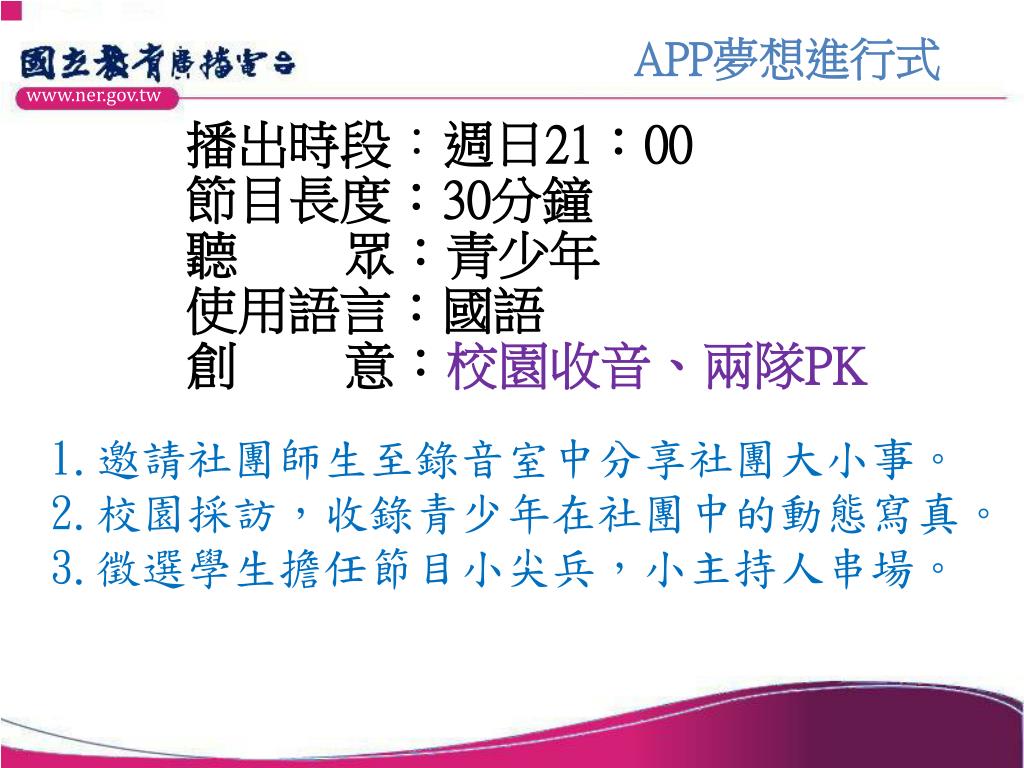 國立教育廣播電台
www.ner.gov.tw

APP夢想進行式

播出時段：週日21：00
節目長度：30分鐘
聽　　眾：青少年
使用語言：國語
創　　意：校園收音、兩隊PK

1.邀請社團師生至錄音室中分享社團大小事。
2.校園採訪，收錄青少年在社團中的動態寫真。
3.徵選學生擔任節目小尖兵，小主持人串場。